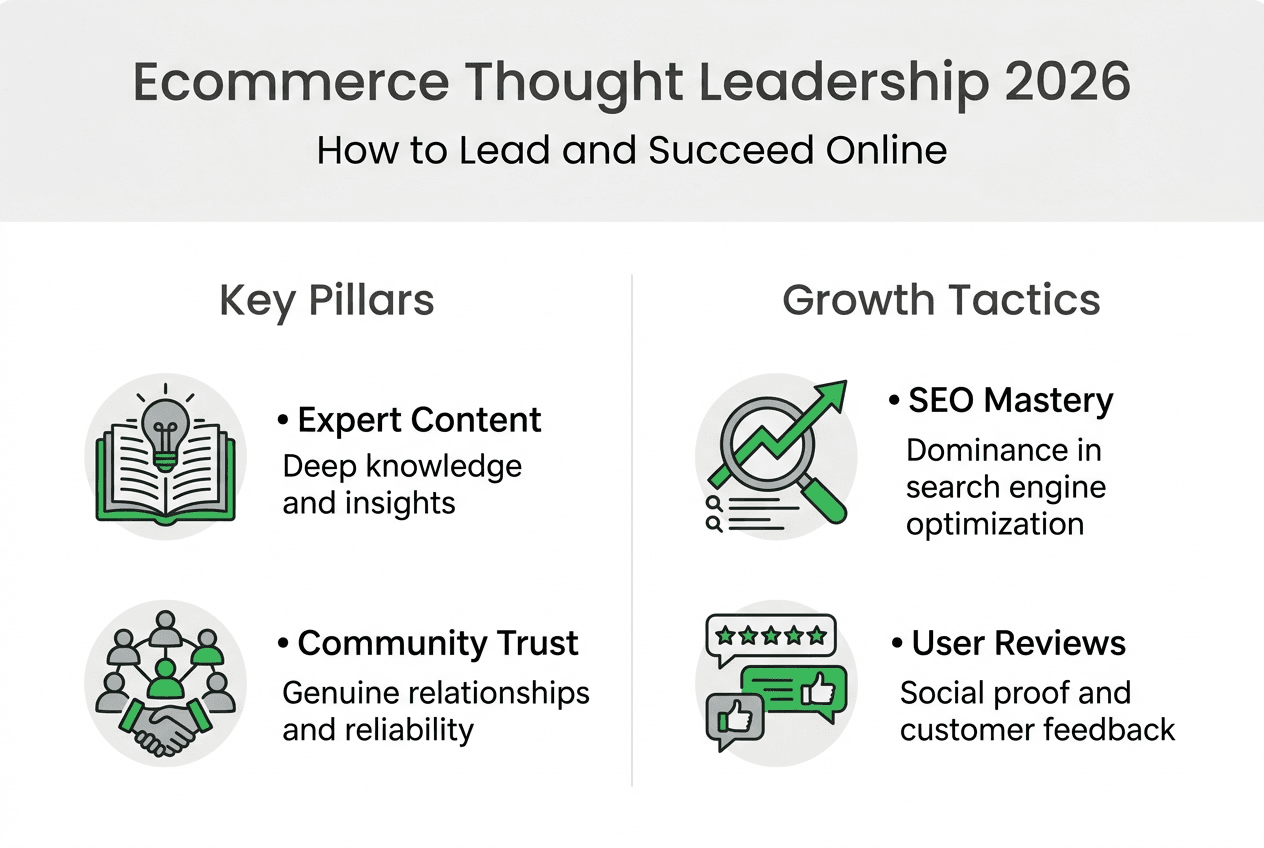 Ecommerce Thought Leadership 2026

How to Lead and Succeed Online

Key Pillars

• Expert Content
Deep knowledge and insights

• Community Trust
Genuine relationships and reliability

Growth Tactics

• SEO Mastery
Dominance in search engine optimization

• User Reviews
Social proof and customer feedback